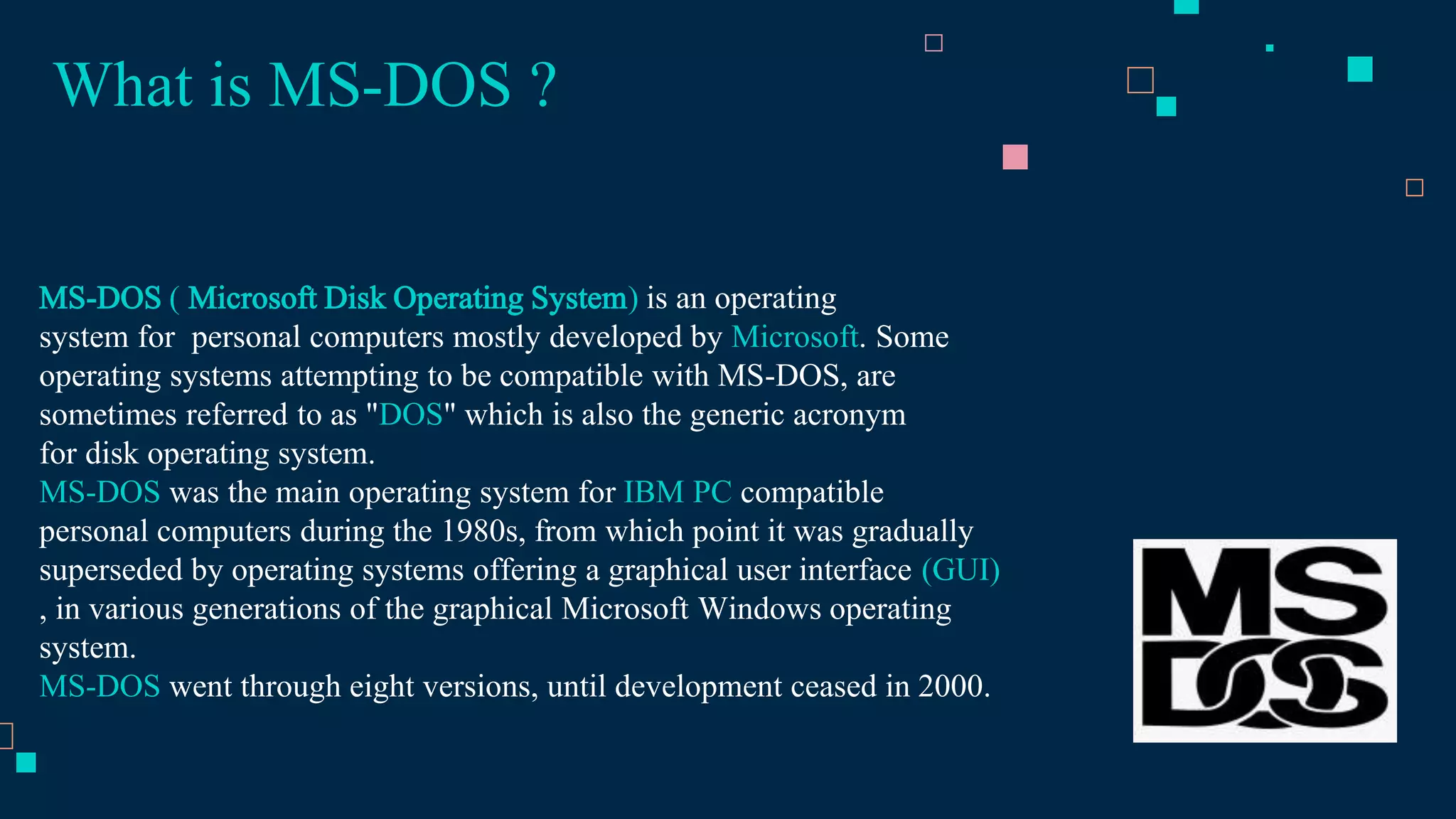 What is MS-DOS ?

MS-DOS ( Microsoft Disk Operating System) is an operating system for personal computers mostly developed by Microsoft. Some operating systems attempting to be compatible with MS-DOS, are sometimes referred to as "DOS" which is also the generic acronym for disk operating system.
MS-DOS was the main operating system for IBM PC compatible personal computers during the 1980s, from which point it was gradually superseded by operating systems offering a graphical user interface (GUI) , in various generations of the graphical Microsoft Windows operating system.
MS-DOS went through eight versions, until development ceased in 2000.

MS
DOS